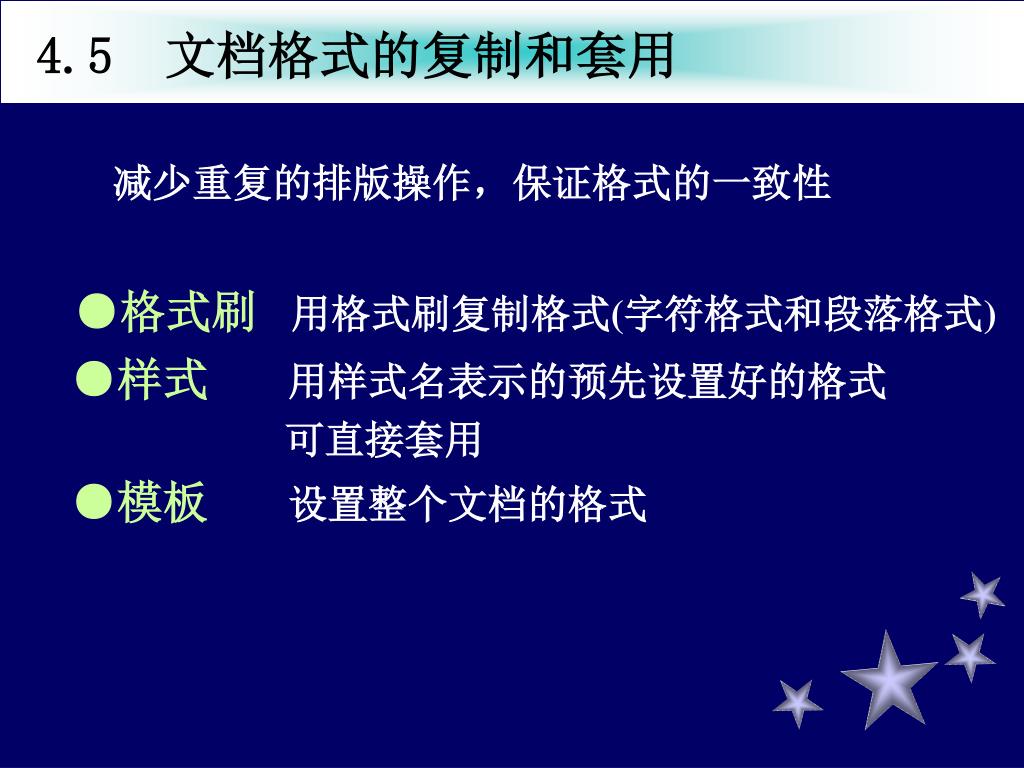 4.5 文档格式的复制和套用

减少重复的排版操作，保证格式的一致性

●格式刷 用格式刷复制格式(字符格式和段落格式)
●样式 用样式名表示的预先设置好的格式
可直接套用
●模板 设置整个文档的格式